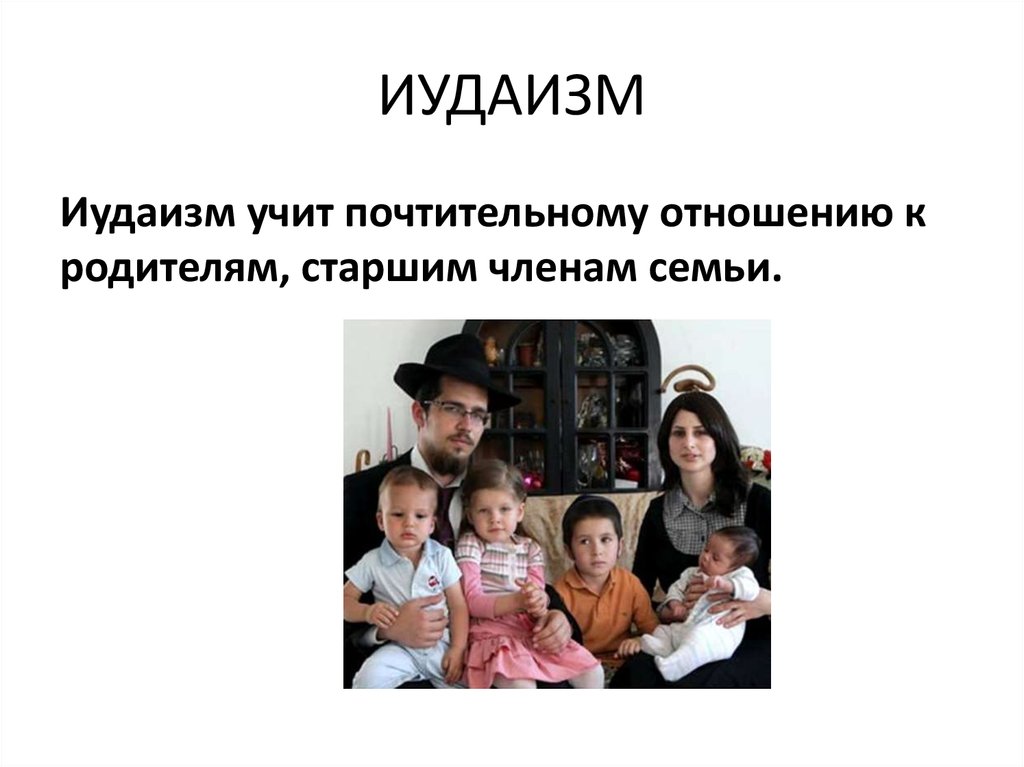 ИУДАИЗМ

Иудаизм учит почтительному отношению к родителям, старшим членам семьи.